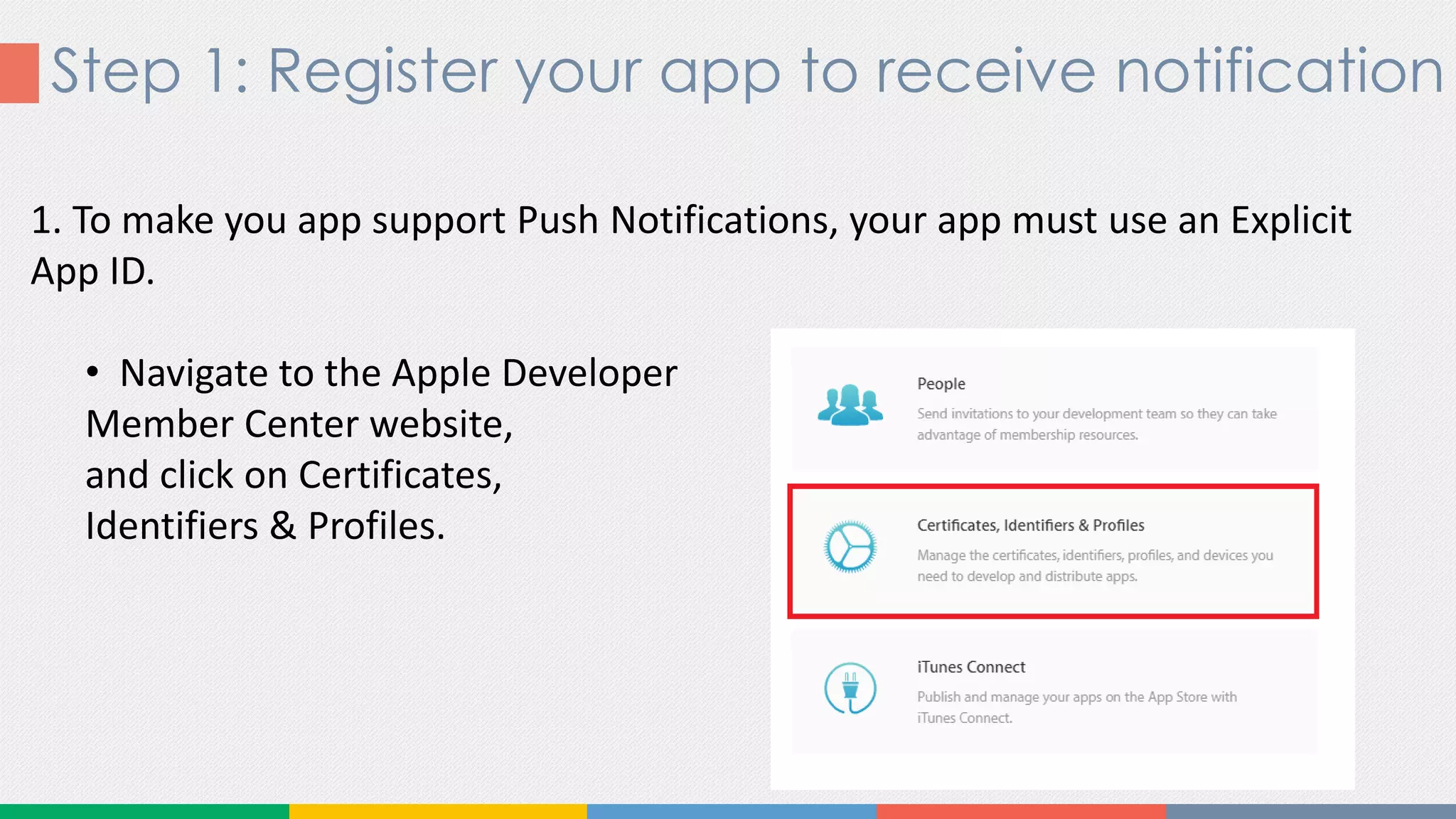 Step 1: Register your app to receive notification

1. To make you app support Push Notifications, your app must use an Explicit App ID.

• Navigate to the Apple Developer Member Center website, and click on Certificates, Identifiers & Profiles.

People

Send invitations to your development team so they can take advantage of membership resources.

Certificates, Identifiers & Profiles

Manage the certificates, identifiers, profiles, and devices you need to develop and distribute apps.

iTunes Connect

Publish and manage your apps on the App Store with iTunes Connect.